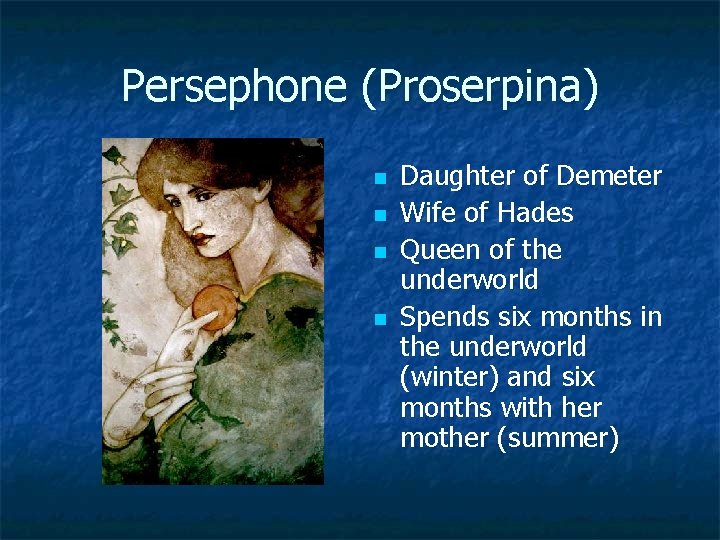 Persephone (Proserpina)

- Daughter of Demeter
- Wife of Hades
- Queen of the underworld
- Spends six months in the underworld (winter) and six months with her mother (summer)